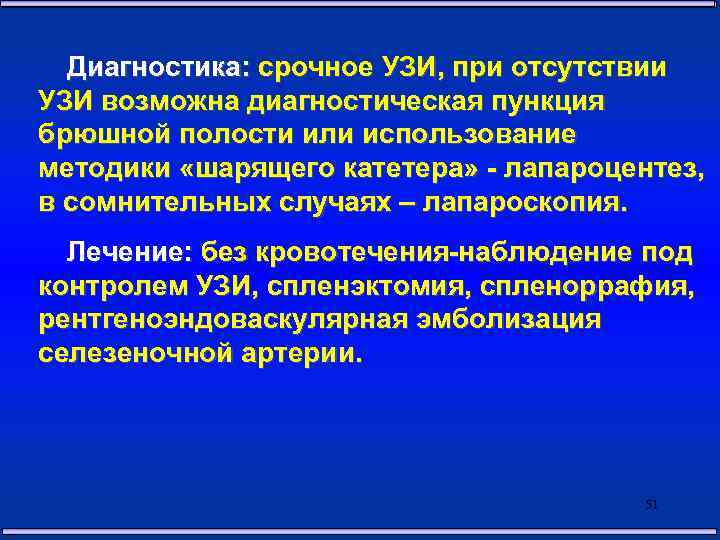 Диагностика: срочное УЗИ, при отсутствии УЗИ возможна диагностическая пункция брюшной полости или использование методики «шарящего катетера» - лапароцентез, в сомнительных случаях – лапароскопия.

Лечение: без кровотечения-наблюдение под контролем УЗИ, спленэктомия, спленоррафия, рентгеноэндоваскулярная эмболизация селезеночной артерии.

51